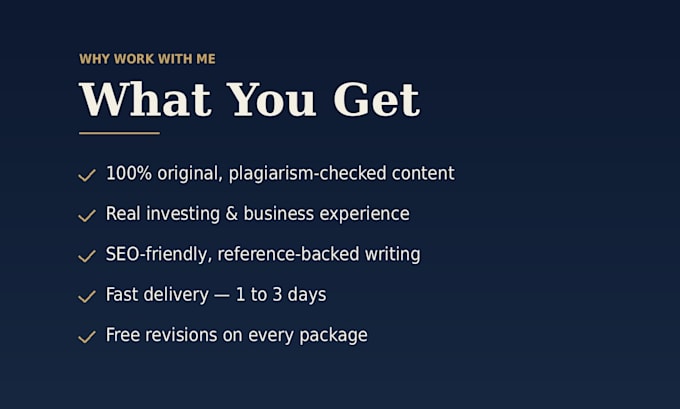 WHY WORK WITH ME

What You Get

✓ 100% original, plagiarism-checked content

✓ Real investing & business experience

✓ SEO-friendly, reference-backed writing

✓ Fast delivery — 1 to 3 days

✓ Free revisions on every package